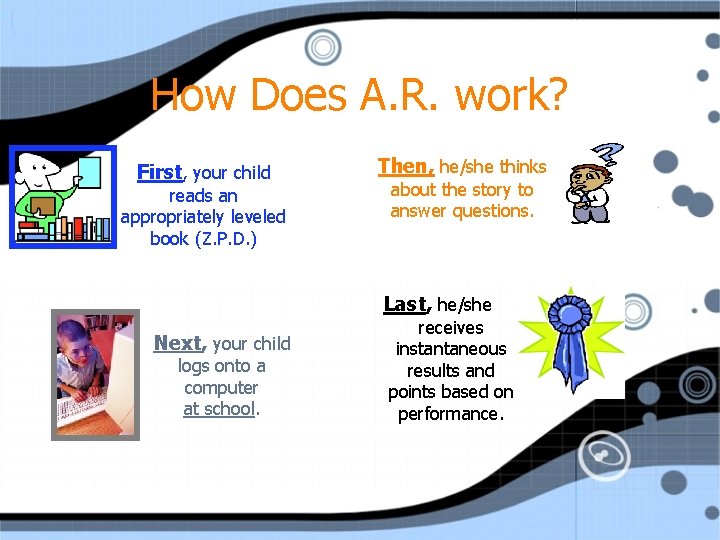 How Does A.R. work?

First, your child reads an appropriately leveled book (Z.P.D.)

Then, he/she thinks about the story to answer questions.

Next, your child logs onto a computer at school.

Last, he/she receives instantaneous results and points based on performance.